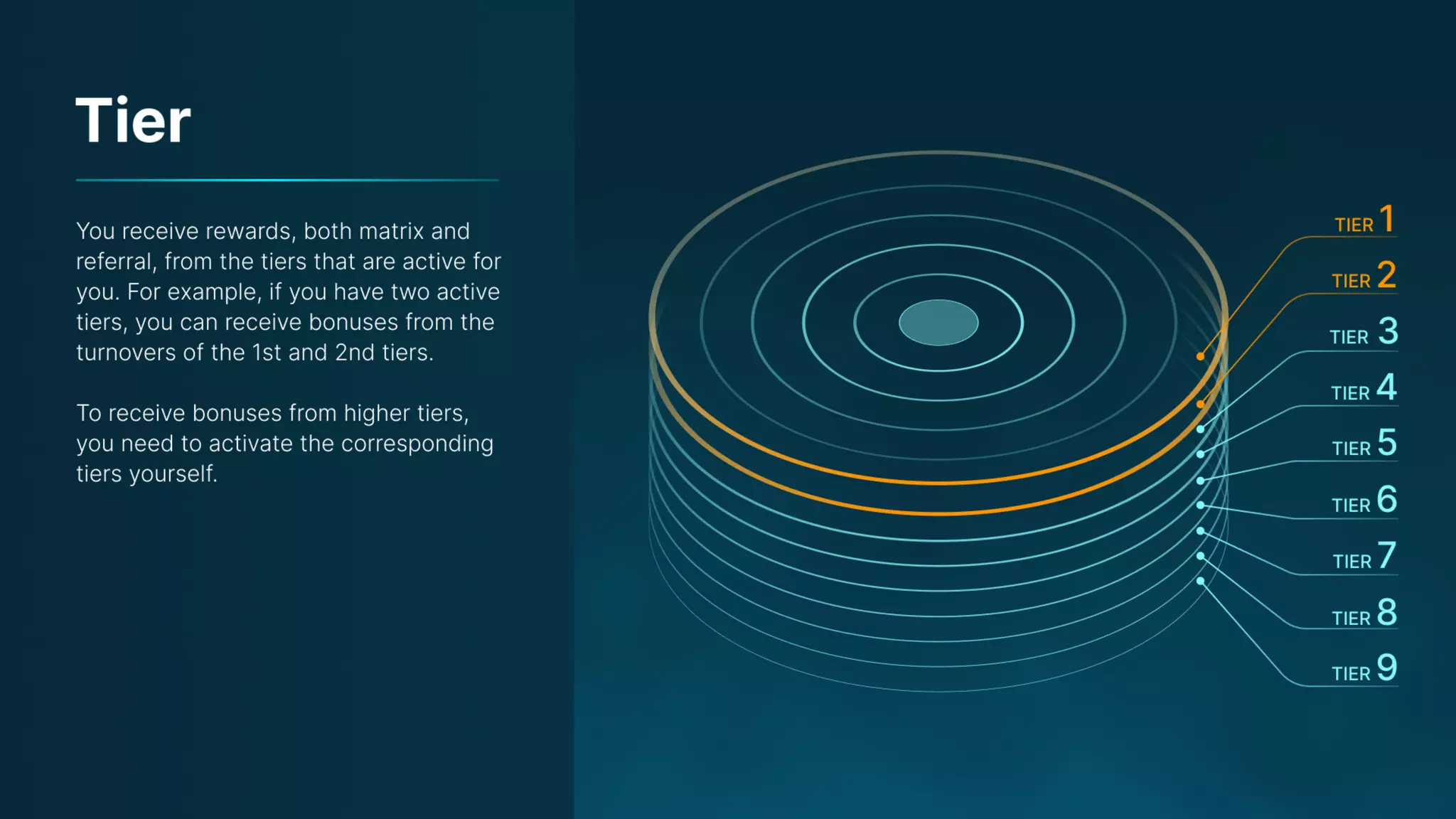 Tier

You receive rewards, both matrix and referral, from the tiers that are active for you. For example, if you have two active tiers, you can receive bonuses from the turnovers of the 1st and 2nd tiers.

To receive bonuses from higher tiers, you need to activate the corresponding tiers yourself.

TIER 1
TIER 2
TIER 3
TIER 4
TIER 5
TIER 6
TIER 7
TIER 8
TIER 9